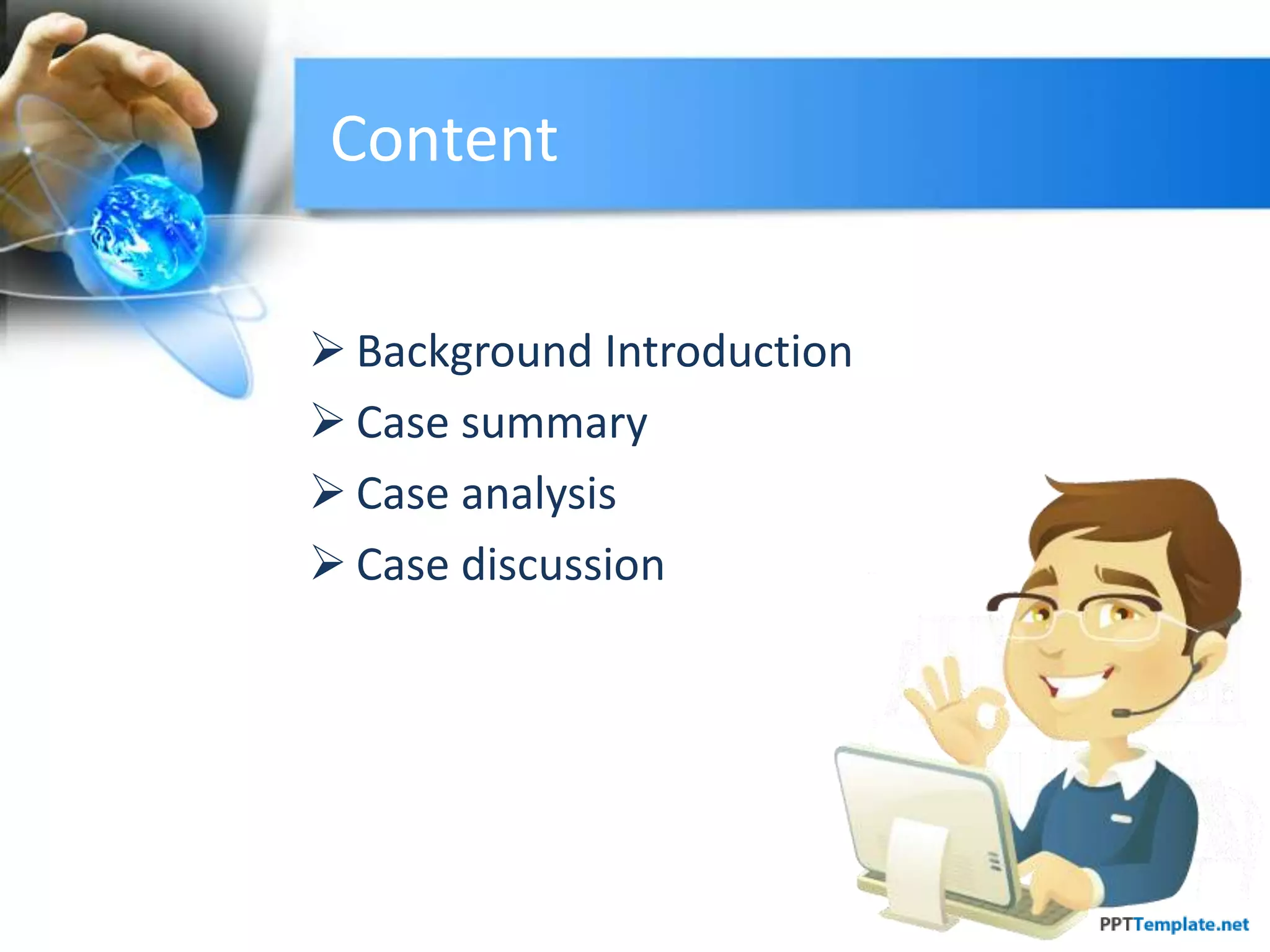 Content

➢ Background Introduction
➢ Case summary
➢ Case analysis
➢ Case discussion

PPTTemplate.net